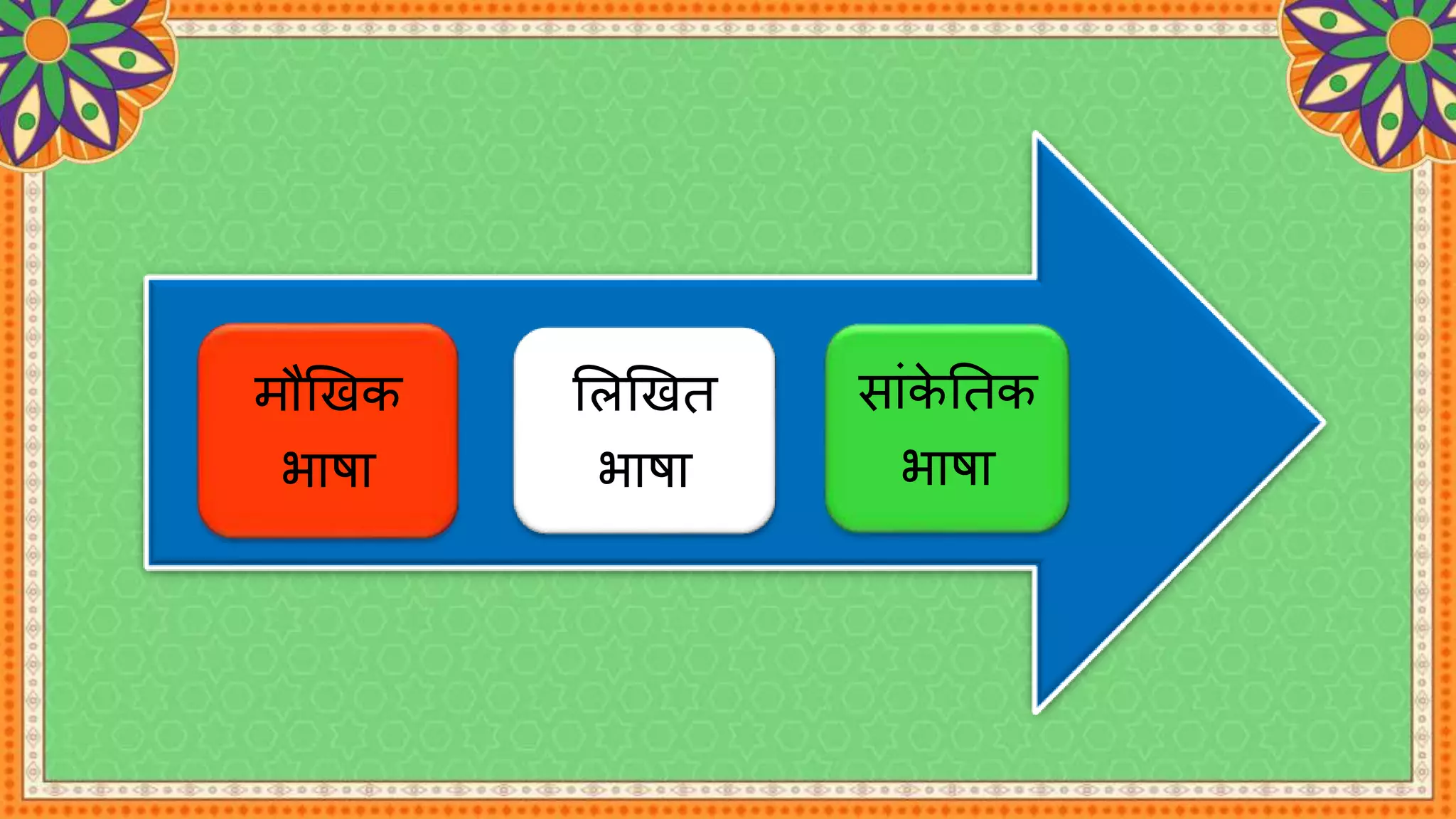 मौखिक भाषा

लिखित भाषा

सांकेतिक भाषा